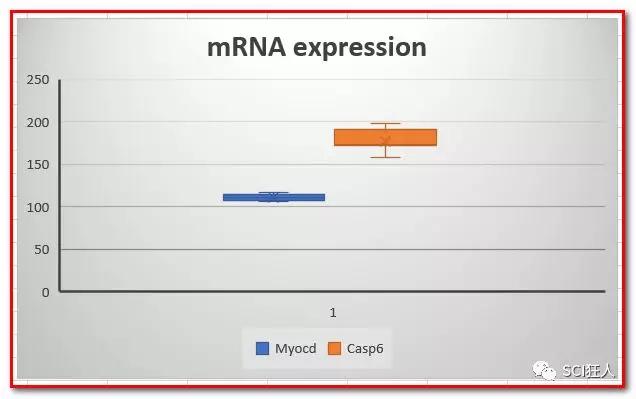 mRNA expression

250
200
150
100
50
0

1

Myocd Casp6

SCI狂人